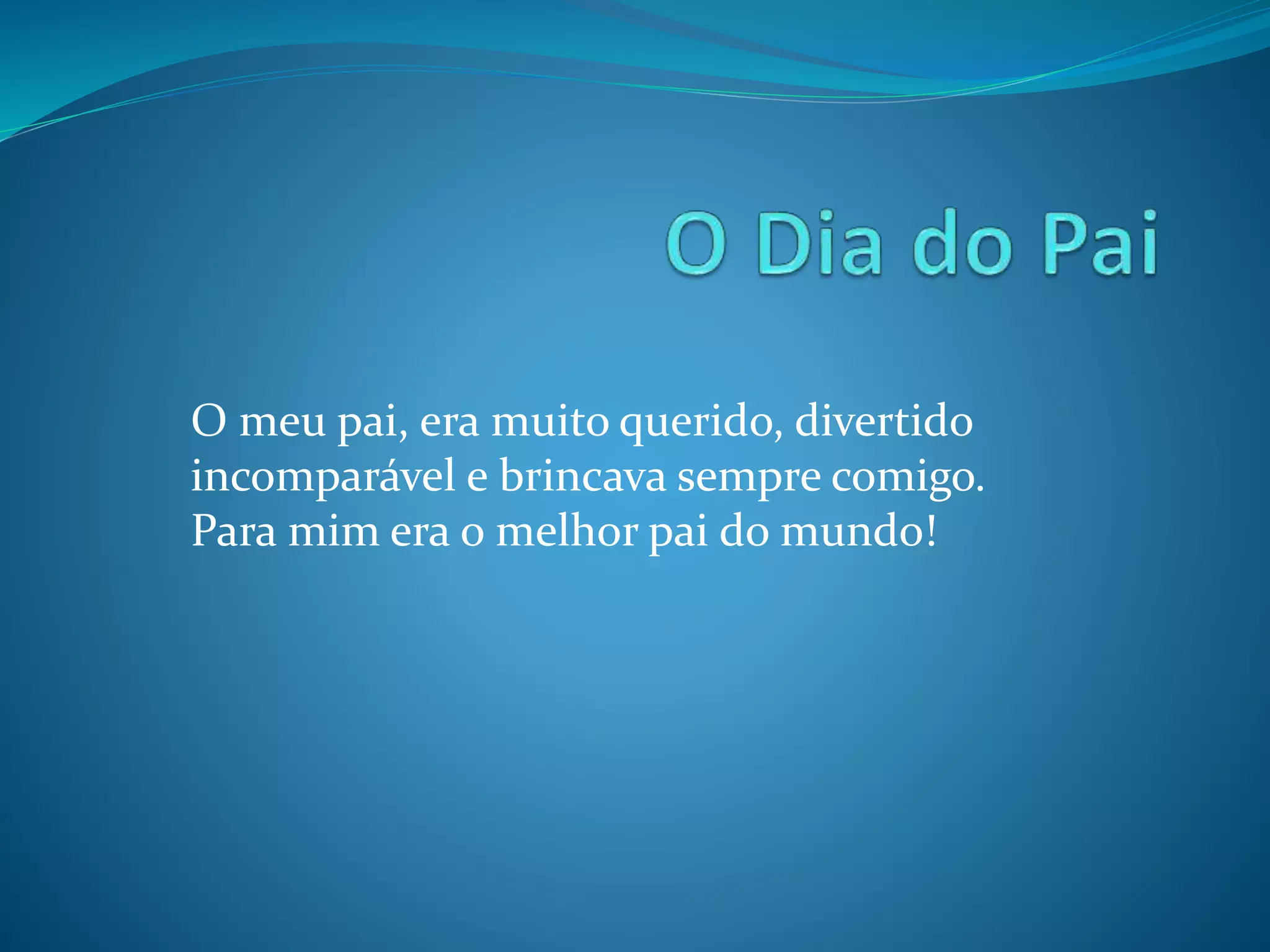 O Dia do Pai

O meu pai, era muito querido, divertido incomparável e brincava sempre comigo. Para mim era o melhor pai do mundo!